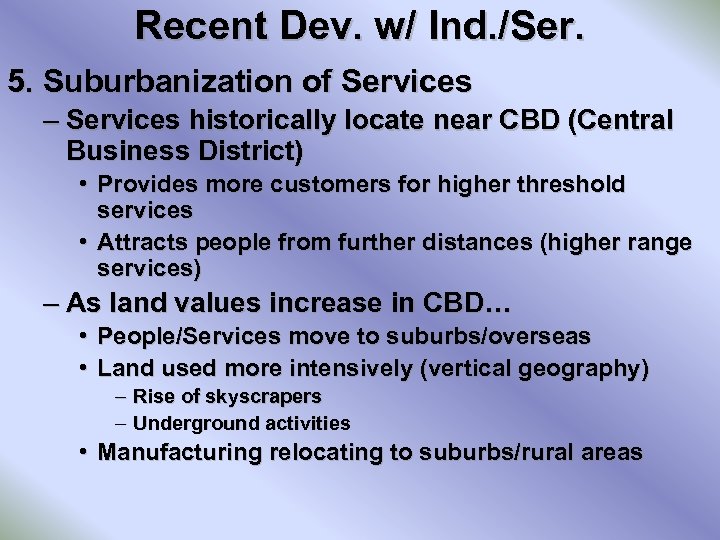 Recent Dev. w/ Ind./Ser.

5. Suburbanization of Services

– Services historically locate near CBD (Central Business District)

• Provides more customers for higher threshold services

• Attracts people from further distances (higher range services)

– As land values increase in CBD…

• People/Services move to suburbs/overseas

• Land used more intensively (vertical geography)

– Rise of skyscrapers

– Underground activities

• Manufacturing relocating to suburbs/rural areas